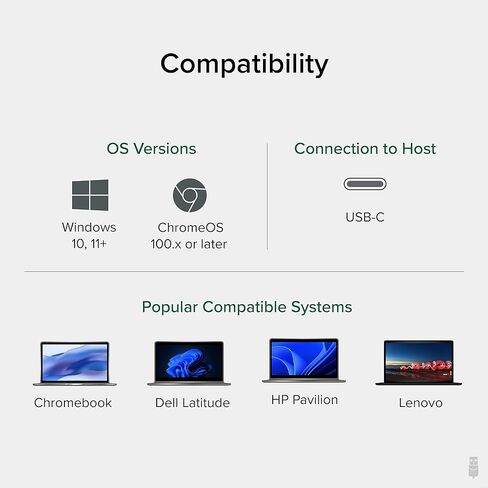 Compatibility

OS Versions

Windows
10, 11+

ChromeOS
100.x or later

Connection to Host

USB-C

Popular Compatible Systems

Chromebook

Dell Latitude

HP Pavilion

Lenovo